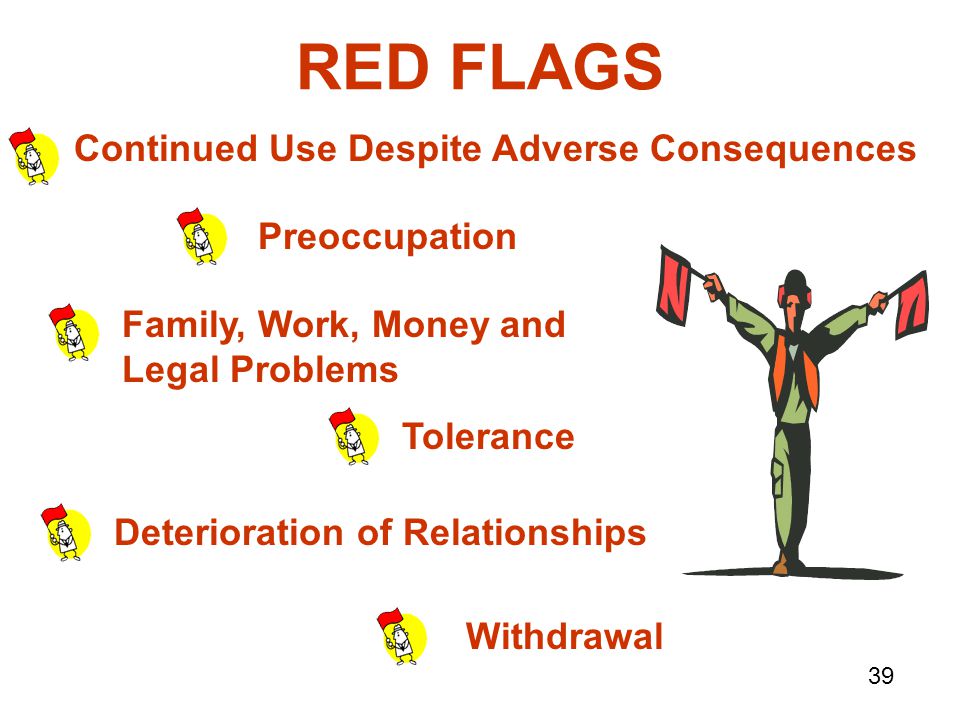 RED FLAGS

Continued Use Despite Adverse Consequences

Preoccupation

Family, Work, Money and Legal Problems

Tolerance

Deterioration of Relationships

Withdrawal

39